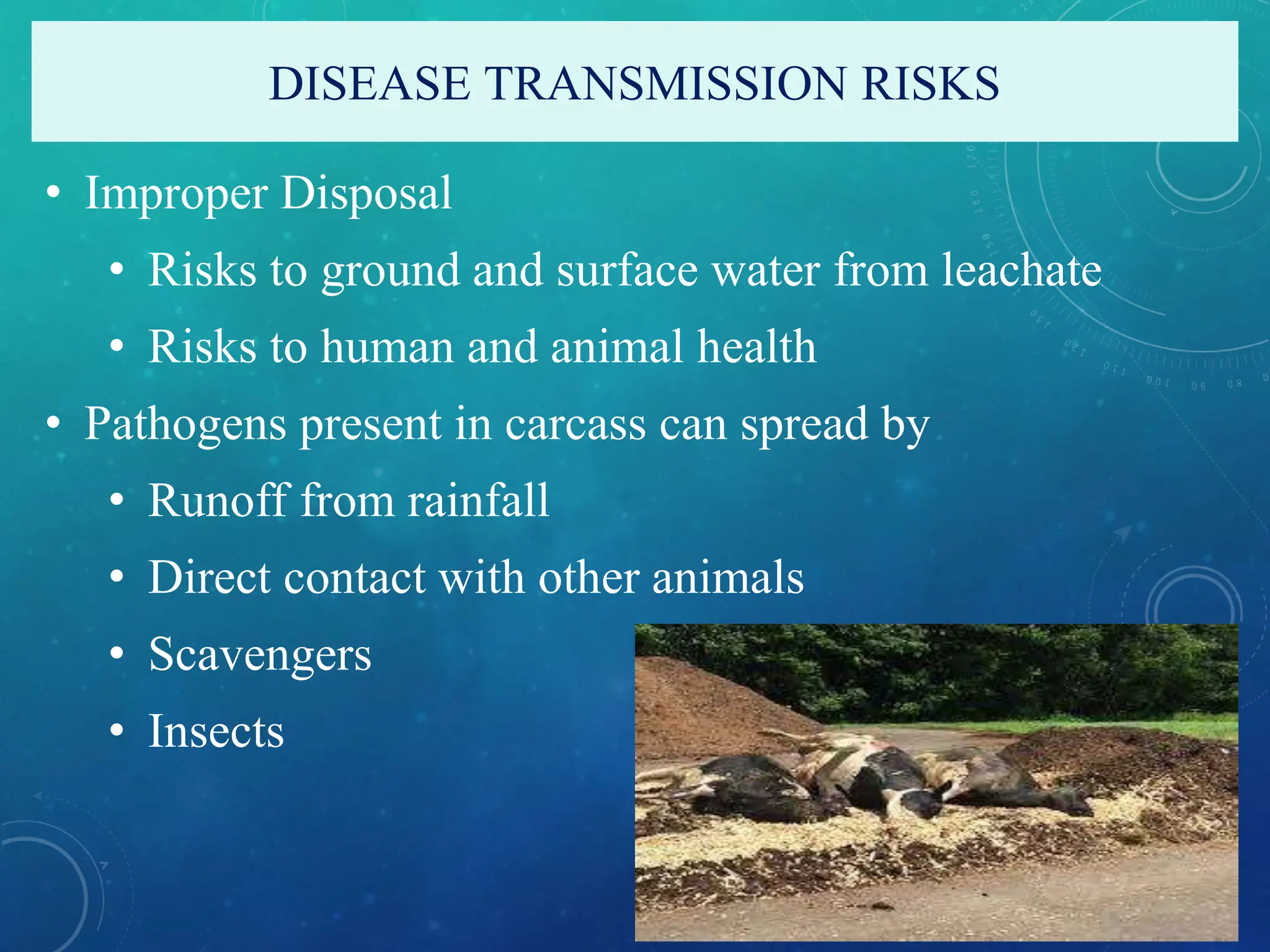 DISEASE TRANSMISSION RISKS

• Improper Disposal
  • Risks to ground and surface water from leachate
  • Risks to human and animal health
• Pathogens present in carcass can spread by
  • Runoff from rainfall
  • Direct contact with other animals
  • Scavengers
  • Insects